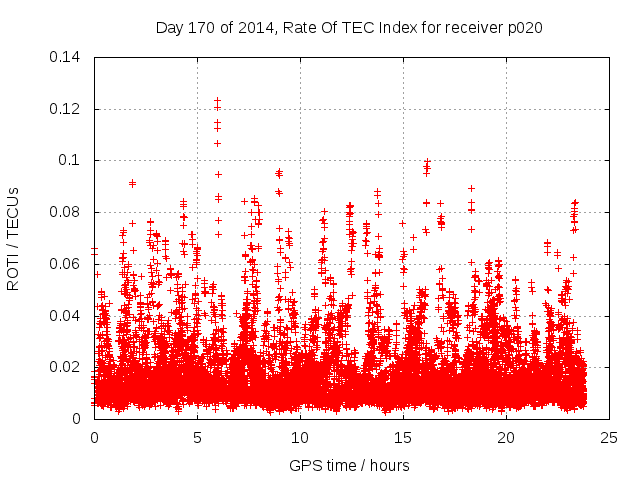 Day 170 of 2014, Rate Of TEC Index for receiver p020

ROTI / TECUs

0.14
0.12
0.1
0.08
0.06
0.04
0.02
0

0
5
10
15
20
25

GPS time / hours